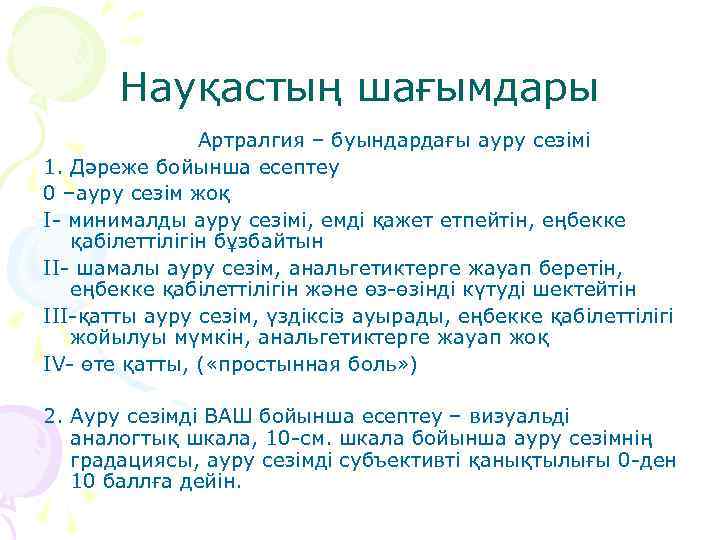 Науқастың шағымдары

Артралгия – буындардағы ауру сезімі

1. Дәреже бойынша есептеу

0 –ауру сезім жоқ

I- минималды ауру сезімі, емді қажет етпейтін, еңбекке қабілеттілігін бұзбайтын

II- шамалы ауру сезім, анальгетиктерге жауап беретін, еңбекке қабілеттілігін және өз-өзінді күтуді шектейтін

III-қатты ауру сезім, үздіксіз ауырады, еңбекке қабілеттілігі жойылуы мүмкін, анальгетиктерге жауап жоқ

IV- өте қатты, («простынная боль»)

2. Ауру сезімді ВАШ бойынша есептеу – визуальді аналогтық шкала, 10-см. шкала бойынша ауру сезімнің градациясы, ауру сезімді субъективті қанықтылығы 0-ден 10 баллға дейін.